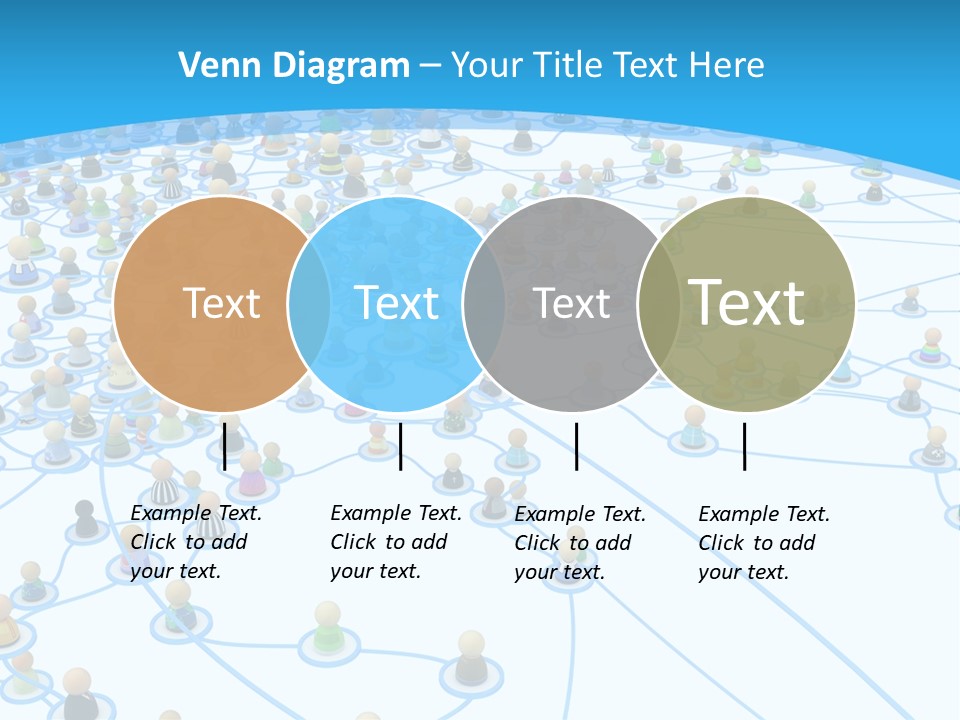 Venn Diagram – Your Title Text Here

Text

Text

Text

Text

Example Text. Click to add your text.

Example Text. Click to add your text.

Example Text. Click to add your text.

Example Text. Click to add your text.